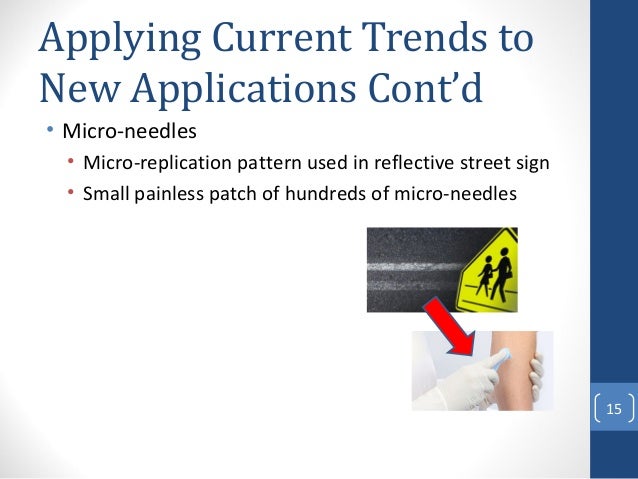 Applying Current Trends to New Applications Cont'd

• Micro-needles
  • Micro-replication pattern used in reflective street sign
  • Small painless patch of hundreds of micro-needles

15